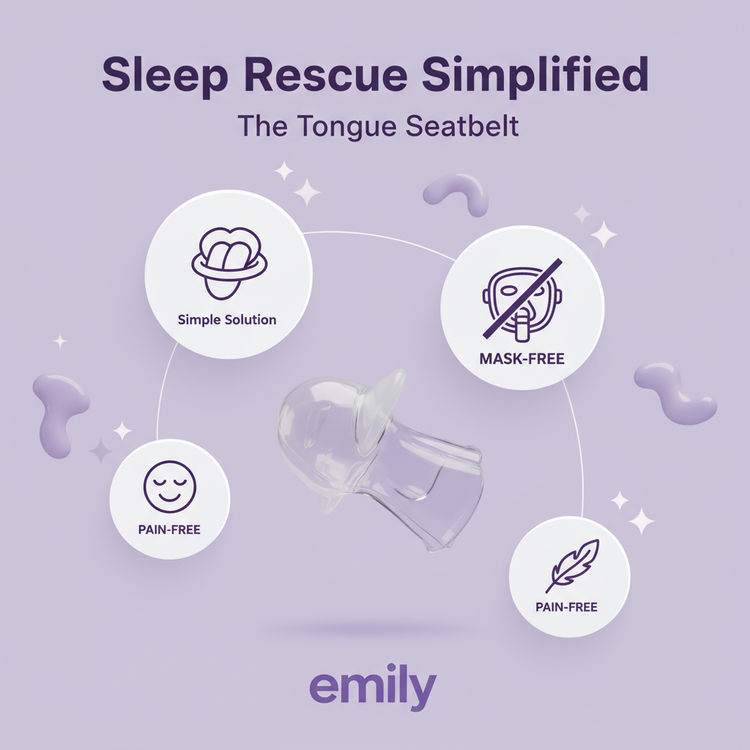 Sleep Rescue Simplified
The Tongue Seatbelt

Simple Solution

MASK-FREE

PAIN-FREE

PAIN-FREE

emily